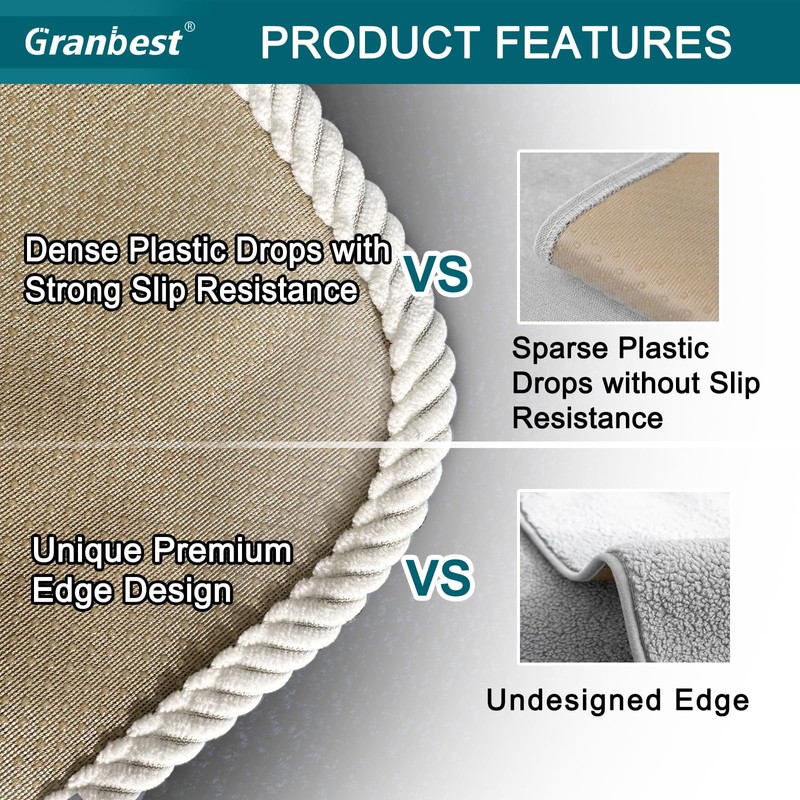 Granbest®

PRODUCT FEATURES

Dense Plastic Drops with Strong Slip Resistance

VS

Sparse Plastic Drops without Slip Resistance

Unique Premium Edge Design

VS

Undesigned Edge